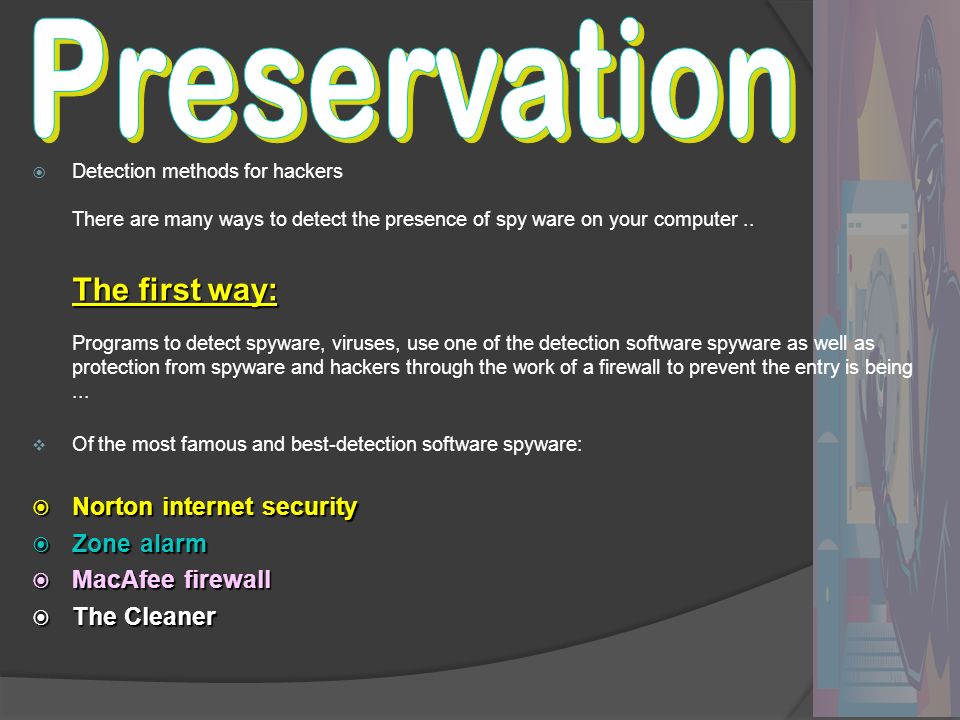 Preservation

Detection methods for hackers

There are many ways to detect the presence of spy ware on your computer ..

The first way:

Programs to detect spyware, viruses, use one of the detection software spyware as well as protection from spyware and hackers through the work of a firewall to prevent the entry is being ...

Of the most famous and best-detection software spyware:

Norton internet security
Zone alarm
MacAfee firewall
The Cleaner